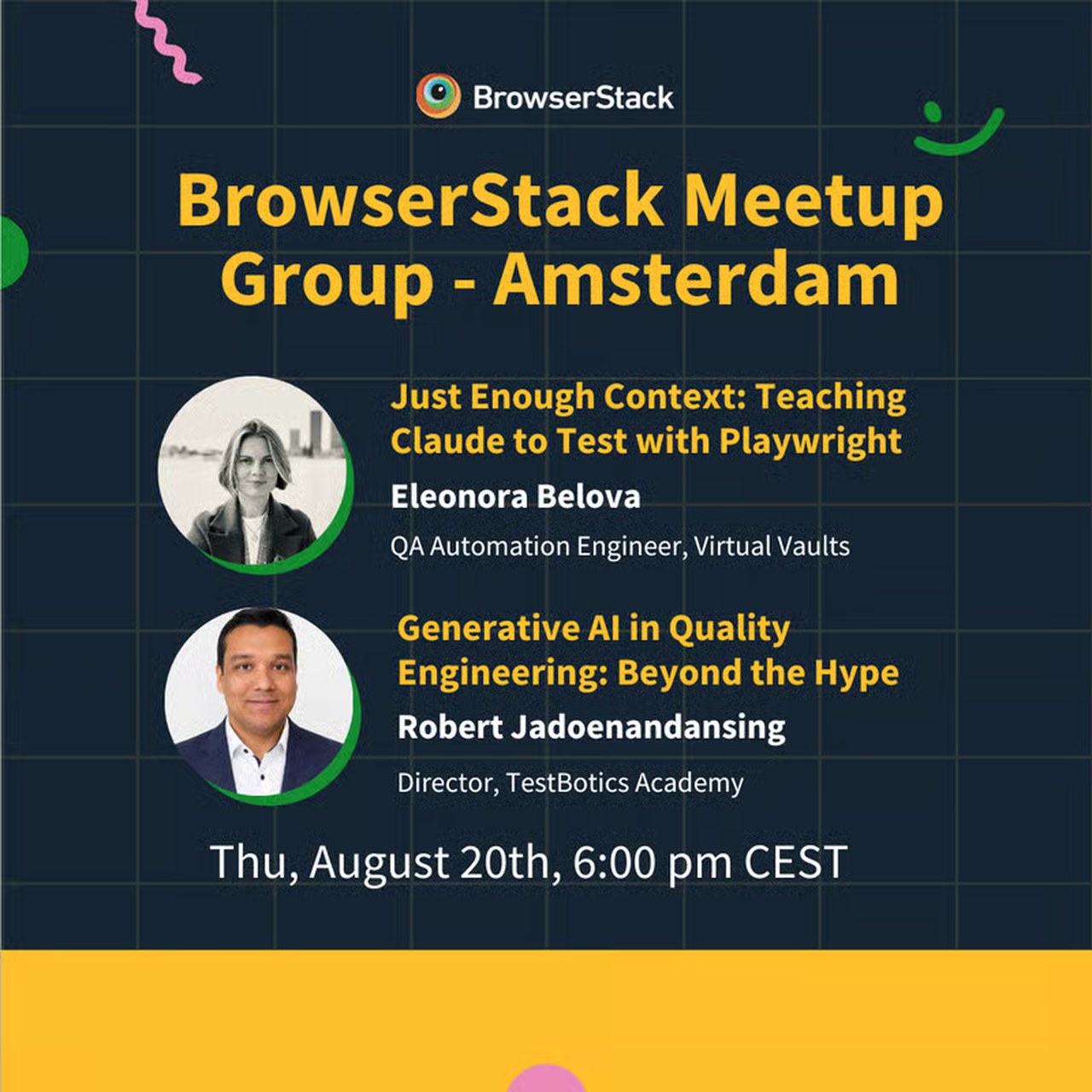 BrowserStack

BrowserStack Meetup Group - Amsterdam

Just Enough Context: Teaching Claude to Test with Playwright

Eleonora Belova

QA Automation Engineer, Virtual Vaults

Generative AI in Quality Engineering: Beyond the Hype

Robert Jadoenandansing

Director, TestBotics Academy

Thu, August 20th, 6:00 pm CEST